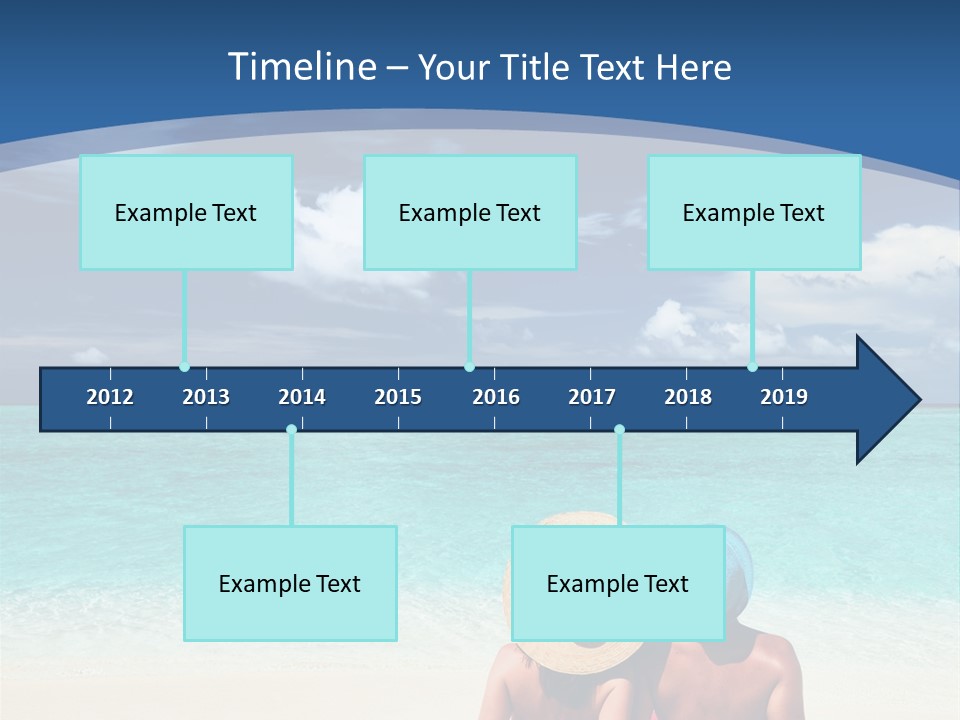 Timeline – Your Title Text Here

Example Text

Example Text

Example Text

2012 2013 2014 2015 2016 2017 2018 2019

Example Text

Example Text